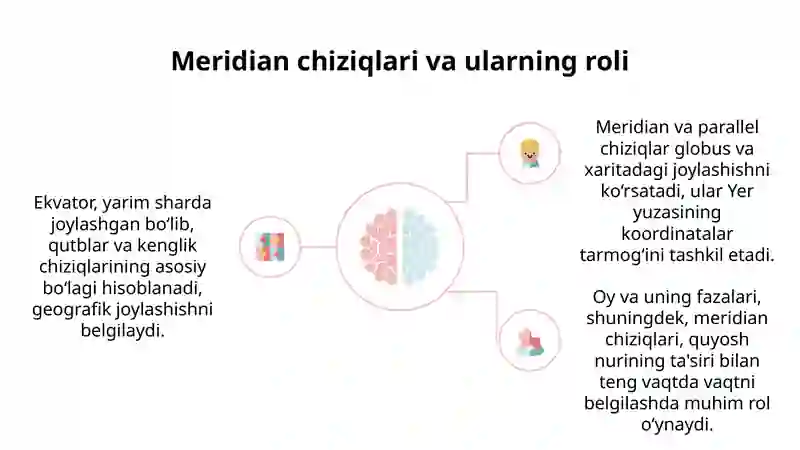 Meridian chiziqlari va ularning roli

Ekvator, yarim sharda joylashgan bo‘lib, qutblar va kenglik chiziqlarining asosiy bo‘lagi hisoblanadi, geografik joylashishni belgilaydi.

Meridian va parallel chiziqlar globus va xaritadagi joylashishni ko‘rsatadi, ular Yer yuzasining koordinatalar tarmog‘ini tashkil etadi.

Oy va uning fazalari, shuningdek, meridian chiziqlari, quyosh nurining ta'siri bilan teng vaqtda vaqtni belgilashda muhim rol o‘ynaydi.